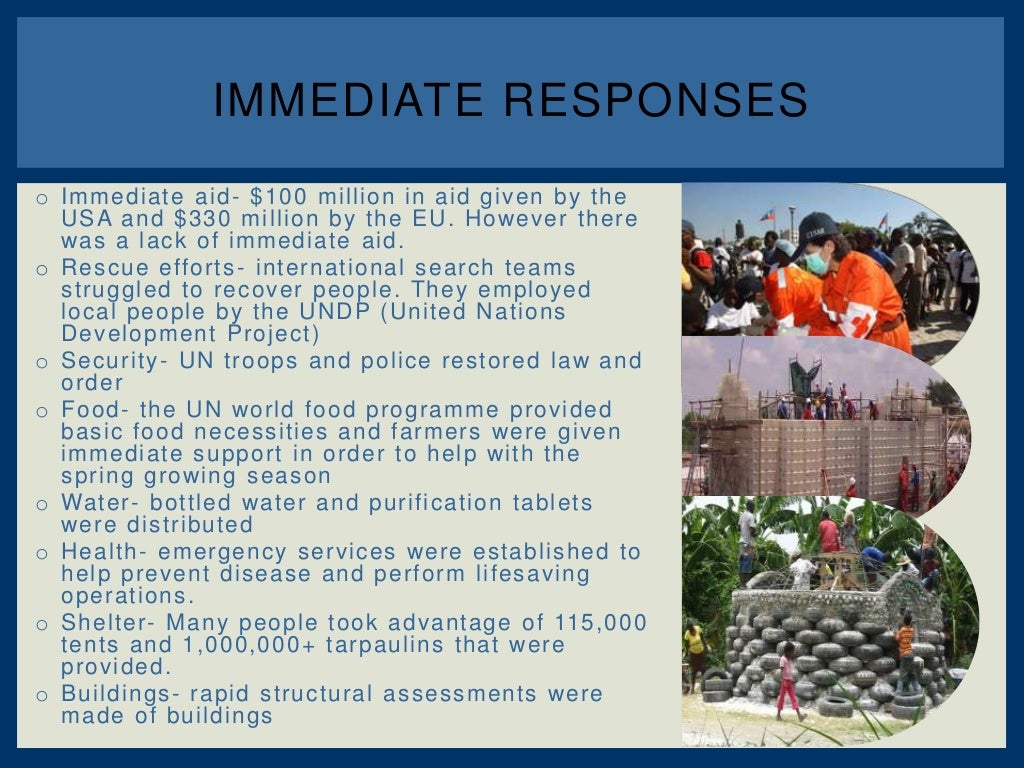 IMMEDIATE RESPONSES

o Immediate aid- \$100 million in aid given by the USA and \$330 million by the EU. However there was a lack of immediate aid.
o Rescue efforts- international search teams struggled to recover people. They employed local people by the UNDP (United Nations Development Project)
o Security- UN troops and police restored law and order
o Food- the UN world food programme provided basic food necessities and farmers were given immediate support in order to help with the spring growing season
o Water- bottled water and purification tablets were distributed
o Health- emergency services were established to help prevent disease and perform lifesaving operations.
o Shelter- Many people took advantage of 115,000 tents and 1,000,000+ tarpaulins that were provided.
o Buildings- rapid structural assessments were made of buildings